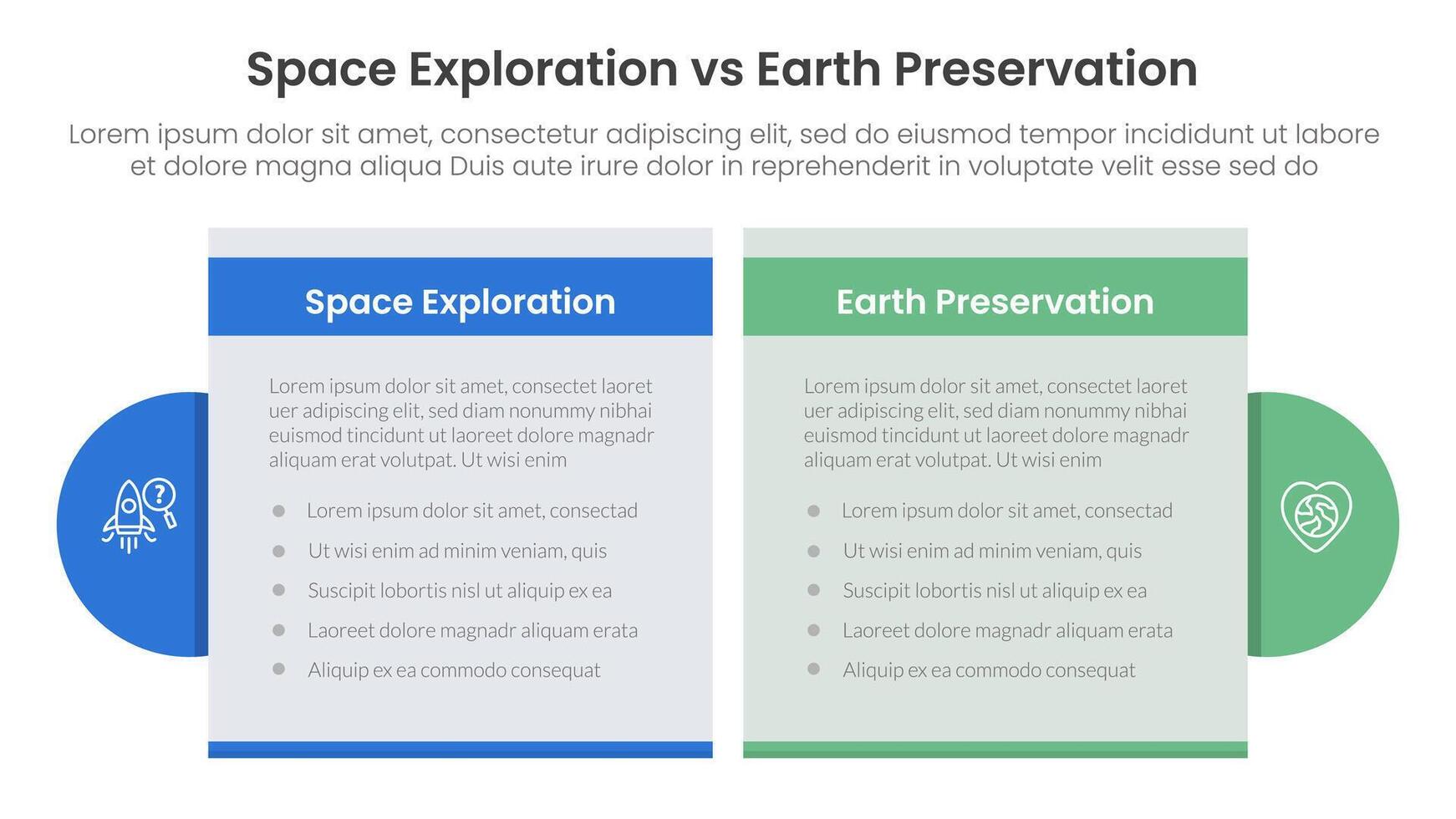 Space Exploration vs Earth Preservation

Lorem ipsum dolor sit amet, consectetur adipiscing elit, sed do eiusmod tempor incididunt ut labore et dolore magna aliqua Duis aute irure dolor in reprehenderit in voluptate velit esse sed do

Space Exploration

Lorem ipsum dolor sit amet, consectet laoret uer adipiscing elit, sed diam nonummy nibhai euismod tincidunt ut laoreet dolore magnadr aliquam erat volutpat. Ut wisi enim

- Lorem ipsum dolor sit amet, consectad
- Ut wisi enim ad minim veniam, quis
- Suscipit lobortis nisl ut aliquip ex ea
- Laoreet dolore magnadr aliquam erata
- Aliquip ex ea commodo consequat

Earth Preservation

Lorem ipsum dolor sit amet, consectet laoret uer adipiscing elit, sed diam nonummy nibhai euismod tincidunt ut laoreet dolore magnadr aliquam erat volutpat. Ut wisi enim

- Lorem ipsum dolor sit amet, consectad
- Ut wisi enim ad minim veniam, quis
- Suscipit lobortis nisl ut aliquip ex ea
- Laoreet dolore magnadr aliquam erata
- Aliquip ex ea commodo consequat